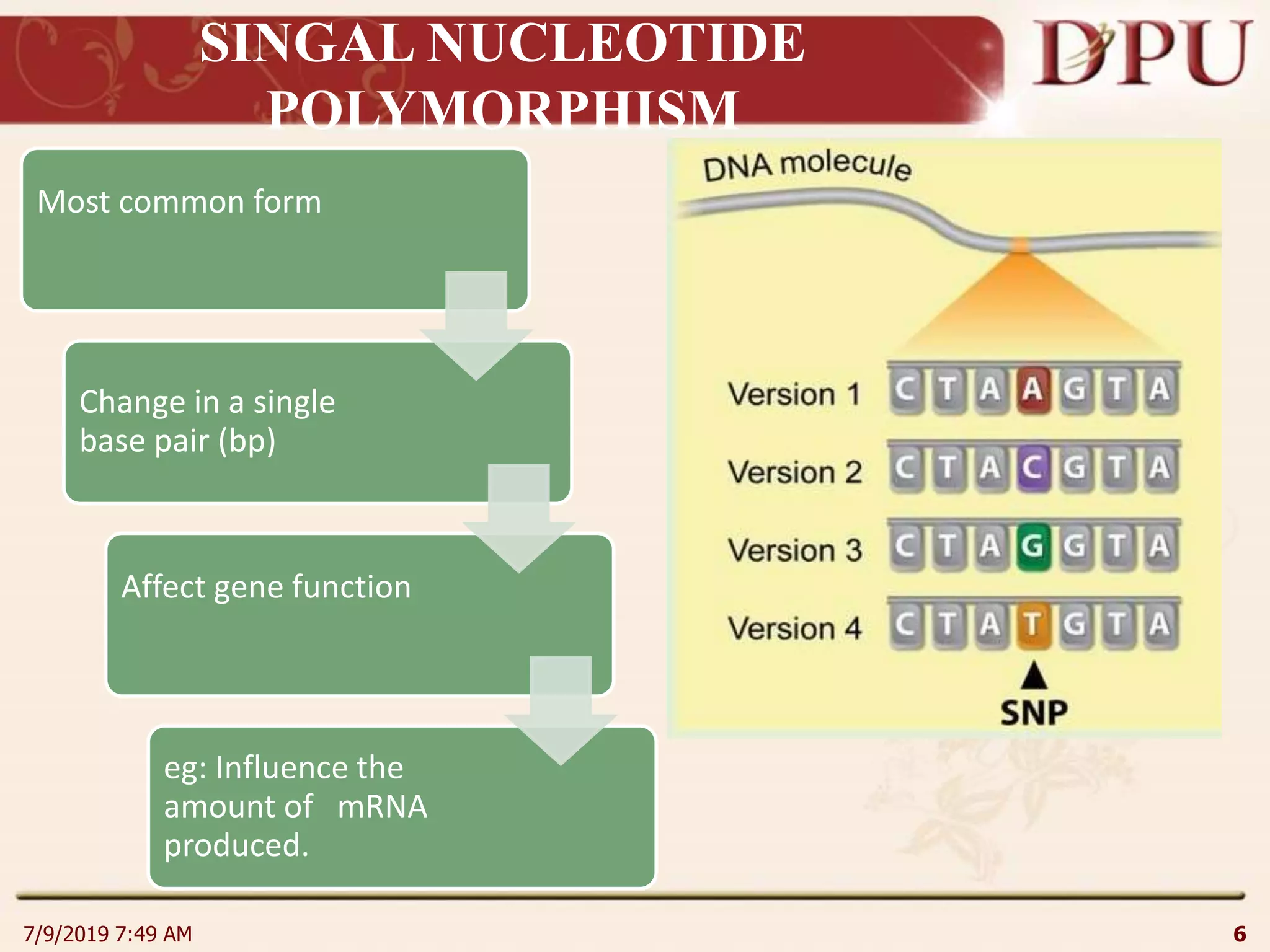 SINGAL NUCLEOTIDE POLYMORPHISM

DPU

Most common form

Change in a single base pair (bp)

Affect gene function

eg: Influence the amount of mRNA produced.

DNA molecule

Version 1 C T A A G T A

Version 2 C T A C G T A

Version 3 C T A G G T A

Version 4 C T A T G T A

SNP

7/9/2019 7:49 AM

6